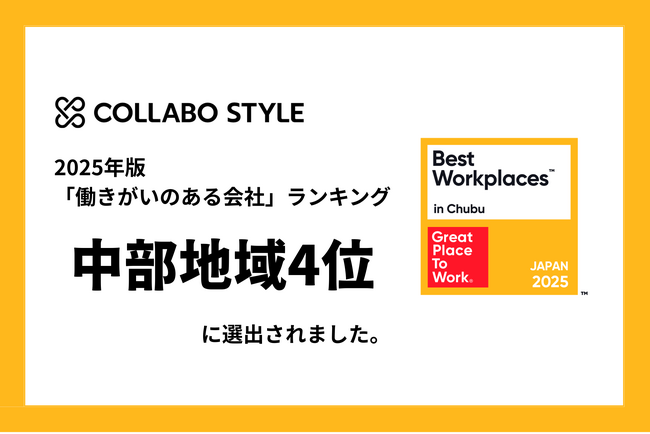 COLLABO STYLE

2025年版
「働きがいのある会社」ランキング

中部地域4位

に選出されました。

Best Workplaces™
in Chubu

Great Place To Work®

JAPAN 2025

™